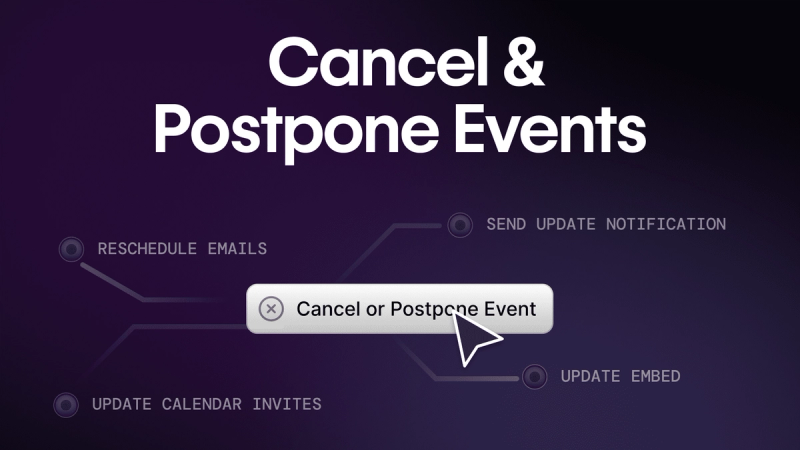 Cancel & Postpone Events

SEND UPDATE NOTIFICATION

RESCHEDULE EMAILS

Cancel or Postpone Event

UPDATE EMBED

UPDATE CALENDAR INVITES